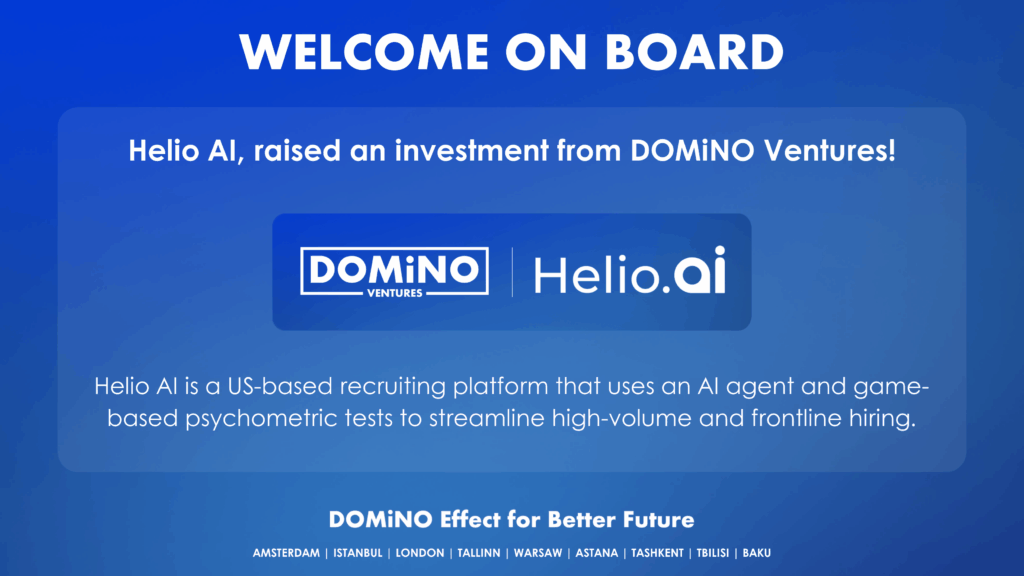 WELCOME ON BOARD

Helio AI, raised an investment from DOMiNO Ventures!

DOMiNO VENTURES | Helio.ai

Helio AI is a US-based recruiting platform that uses an AI agent and game-based psychometric tests to streamline high-volume and frontline hiring.

DOMiNO Effect for Better Future

AMSTERDAM | ISTANBUL | LONDON | TALLINN | WARSAW | ASTANA | TASHKENT | TBILISI | BAKU